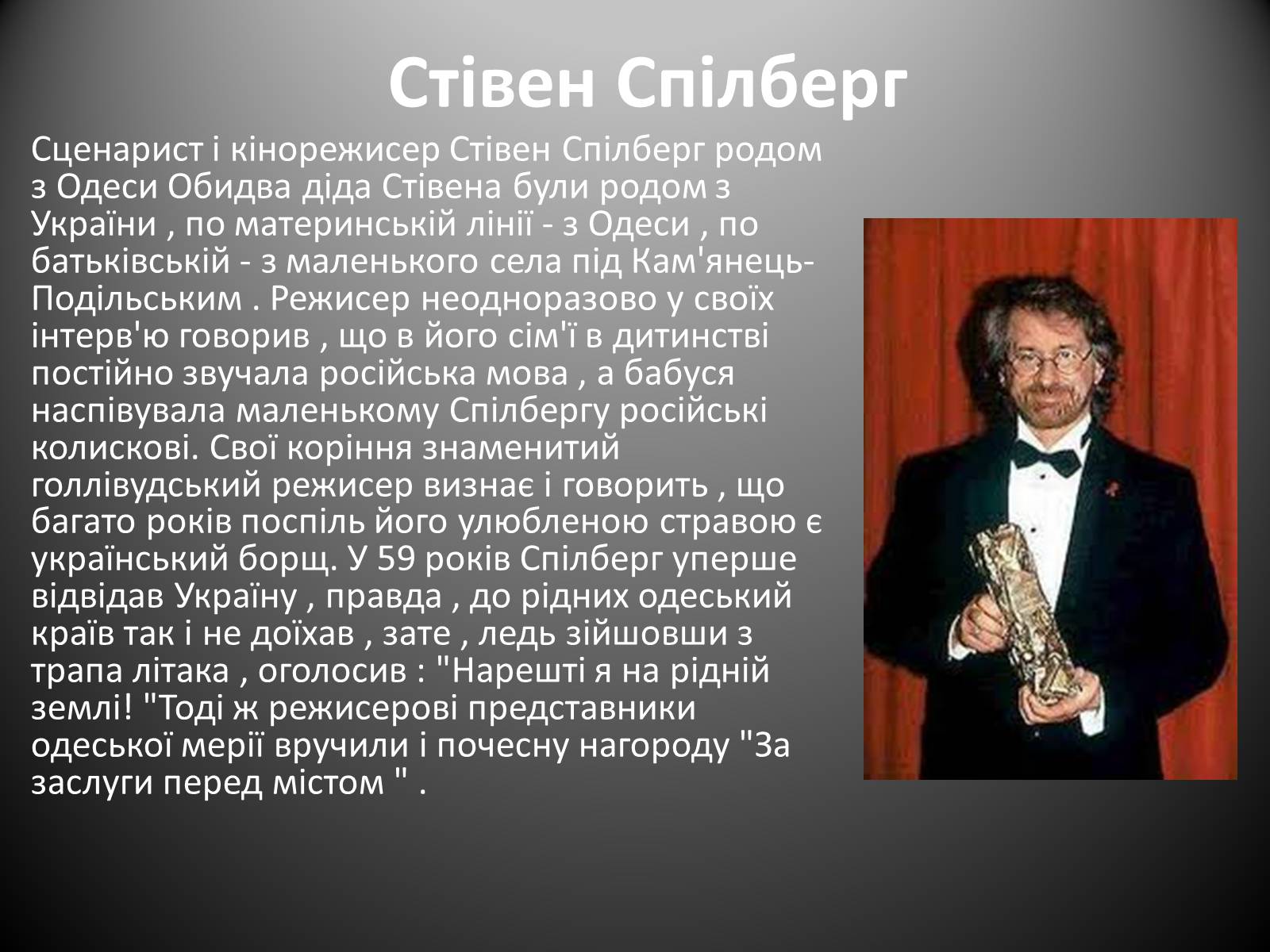 Стівен Спілберг

Сценарист і кінорежисер Стівен Спілберг родом з Одеси Обидва діда Стівена були родом з України , по материнській лінії - з Одеси , по батьківській - з маленького села під Кам'янець-Подільським . Режисер неодноразово у своїх інтерв'ю говорив , що в його сім'ї в дитинстві постійно звучала російська мова , а бабуся наспівувала маленькому Спілбергу російські колискові. Свої коріння знаменитий голлівудський режисер визнає і говорить , що багато років поспіль його улюбленою стравою є український борщ. У 59 років Спілберг уперше відвідав Україну , правда , до рідних одеський країв так і не доїхав , зате , ледь зійшовши з трапа літака , оголосив : "Нарешті я на рідній землі! "Тоді ж режисерові представники одеської мерії вручили і почесну нагороду "За заслуги перед містом " .